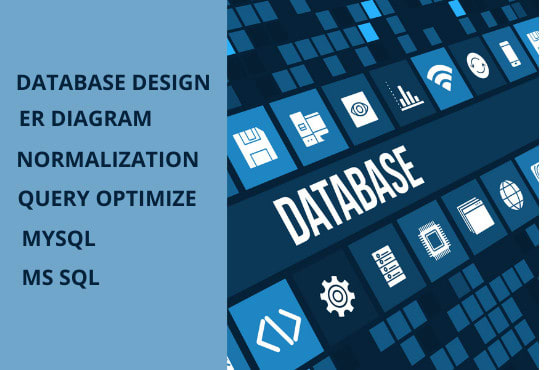 DATABASE DESIGN
ER DIAGRAM
NORMALIZATION
QUERY OPTIMIZE
MYSQL
MS SQL

DATABASE